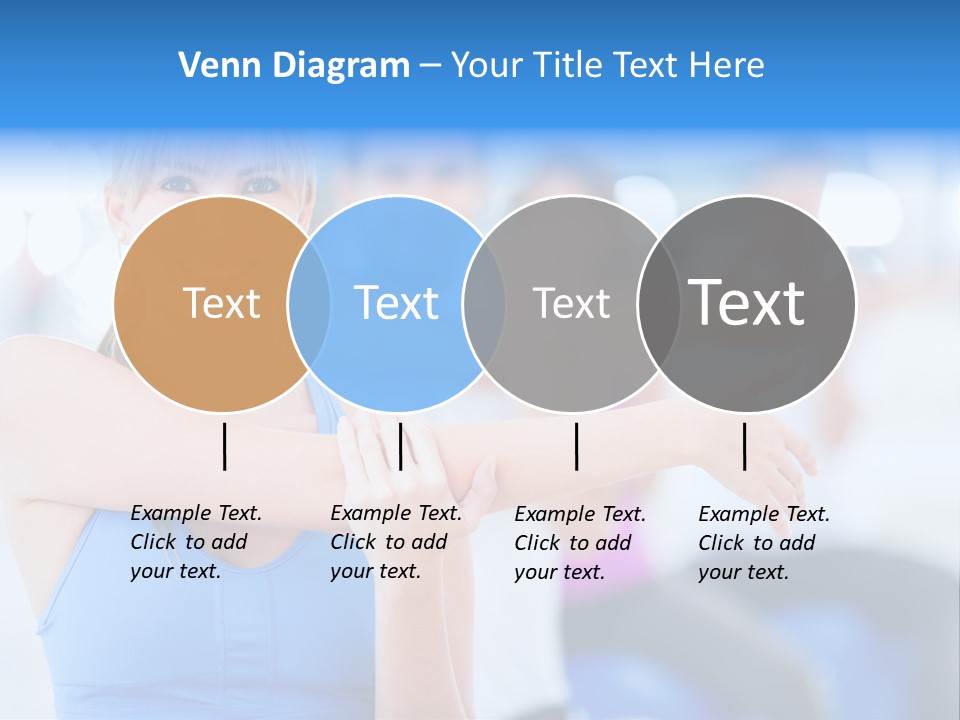 Venn Diagram – Your Title Text Here

Text

Text

Text

Text

Example Text. Click to add your text.

Example Text. Click to add your text.

Example Text. Click to add your text.

Example Text. Click to add your text.